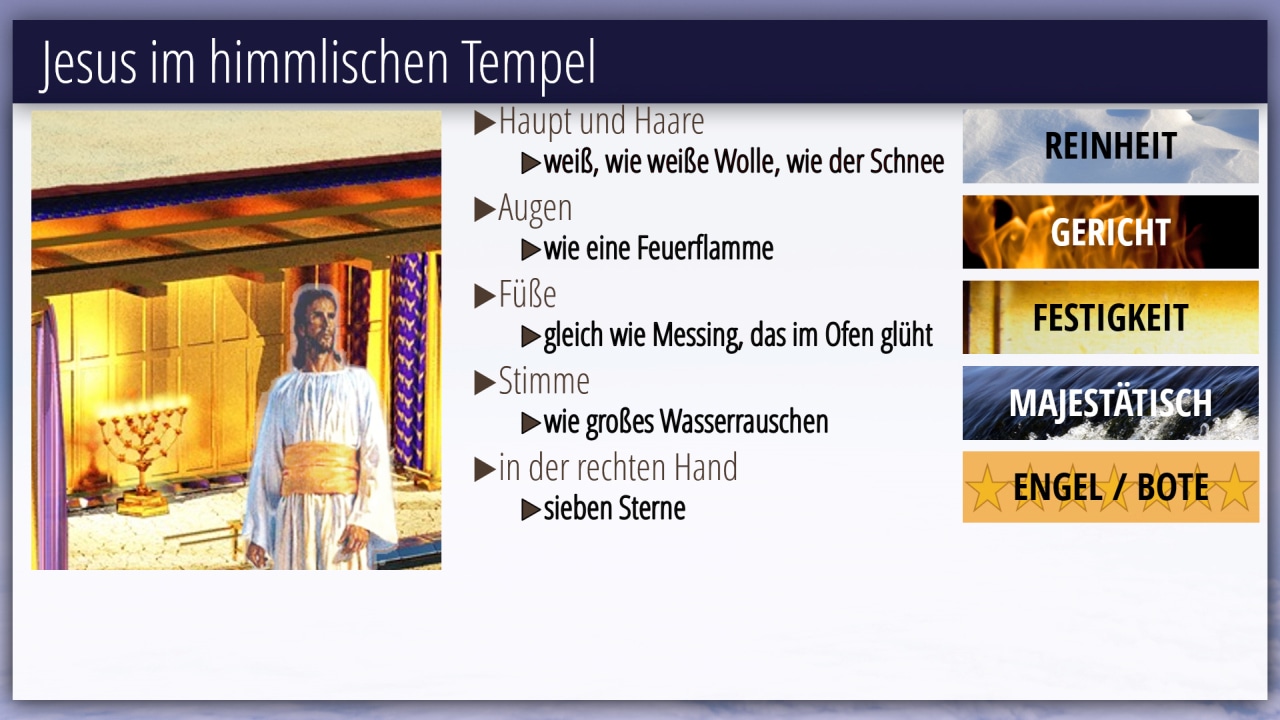 Jesus im himmlischen Tempel

▶Haupt und Haare
▶weiß, wie weiße Wolle, wie der Schnee

▶Augen
▶wie eine Feuerflamme

▶Füße
▶gleich wie Messing, das im Ofen glüht

▶Stimme
▶wie großes Wasserrauschen

▶in der rechten Hand
▶sieben Sterne

REINHEIT

GERICHT

FESTIGKEIT

MAJESTÄTISCH

ENGEL / BOTE